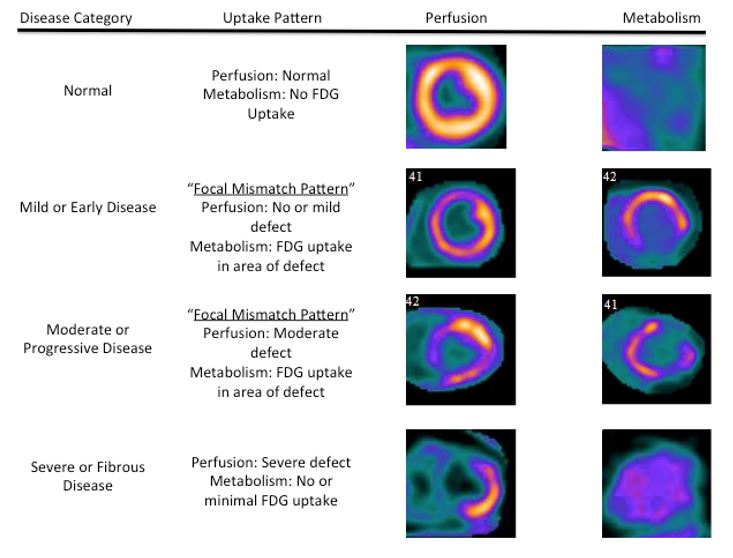 | Disease Category | Uptake Pattern | Perfusion | Metabolism |
|---|---|---|---|
| Normal | Perfusion: Normal Metabolism: No FDG Uptake | | |
| Mild or Early Disease | "Focal Mismatch Pattern" Perfusion: No or mild defect Metabolism: FDG uptake in area of defect | 41 | 42 |
| Moderate or Progressive Disease | "Focal Mismatch Pattern" Perfusion: Moderate defect Metabolism: FDG uptake in area of defect | 42 | 41 |
| Severe or Fibrous Disease | Perfusion: Severe defect Metabolism: No or minimal FDG uptake | | |